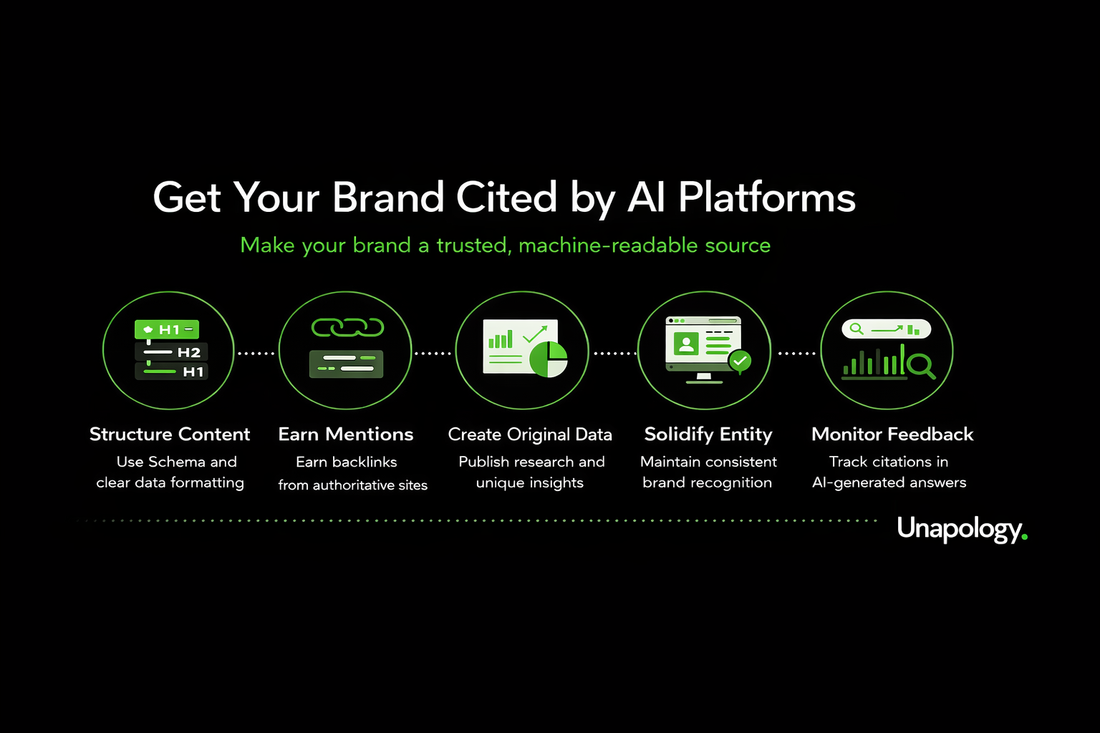 Get Your Brand Cited by AI Platforms

Make your brand a trusted, machine-readable source

H1
H2
H1

Structure Content
Use Schema and clear data formatting

Earn Mentions
Earn backlinks from authoritative sites

Create Original Data
Publish research and unique insights

Solidify Entity
Maintain consistent brand recognition

Monitor Feedback
Track citations in AI-generated answers

Unapology.